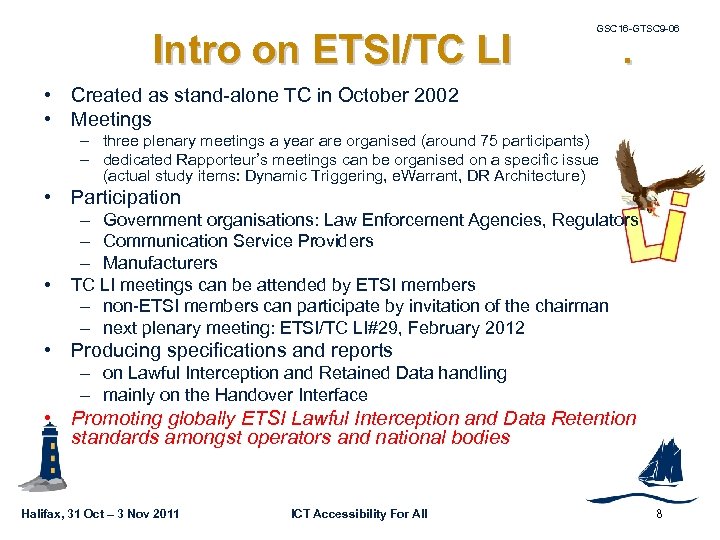 GSC16-GTSC9-06

Intro on ETSI/TC LI .

• Created as stand-alone TC in October 2002
• Meetings
– three plenary meetings a year are organised (around 75 participants)
– dedicated Rapporteur's meetings can be organised on a specific issue (actual study items: Dynamic Triggering, eWarrant, DR Architecture)
• Participation
– Government organisations: Law Enforcement Agencies, Regulators
– Communication Service Providers
– Manufacturers
• TC LI meetings can be attended by ETSI members
– non-ETSI members can participate by invitation of the chairman
– next plenary meeting: ETSI/TC LI#29, February 2012
• Producing specifications and reports
– on Lawful Interception and Retained Data handling
– mainly on the Handover Interface
• Promoting globally ETSI Lawful Interception and Data Retention standards amongst operators and national bodies

LI

Halifax, 31 Oct – 3 Nov 2011 ICT Accessibility For All 8